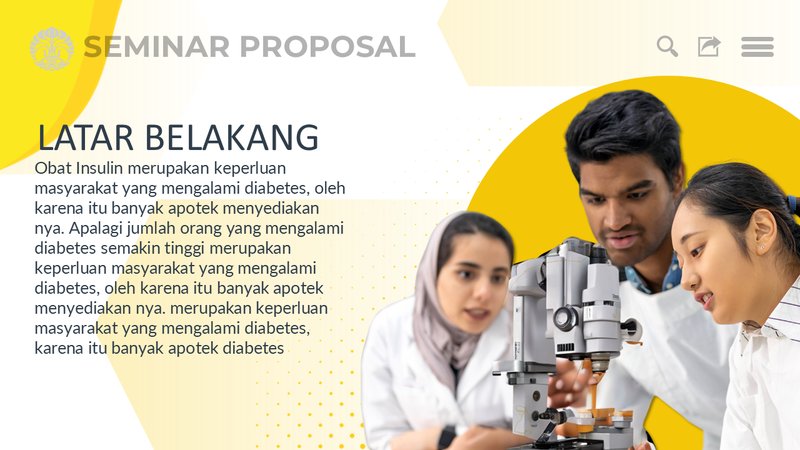 SEMINAR PROPOSAL

LATAR BELAKANG

Obat Insulin merupakan keperluan masyarakat yang mengalami diabetes, oleh karena itu banyak apotek menyediakan nya. Apalagi jumlah orang yang mengalami diabetes semakin tinggi merupakan keperluan masyarakat yang mengalami diabetes, oleh karena itu banyak apotek menyediakan nya. merupakan keperluan masyarakat yang mengalami diabetes, karena itu banyak apotek diabetes